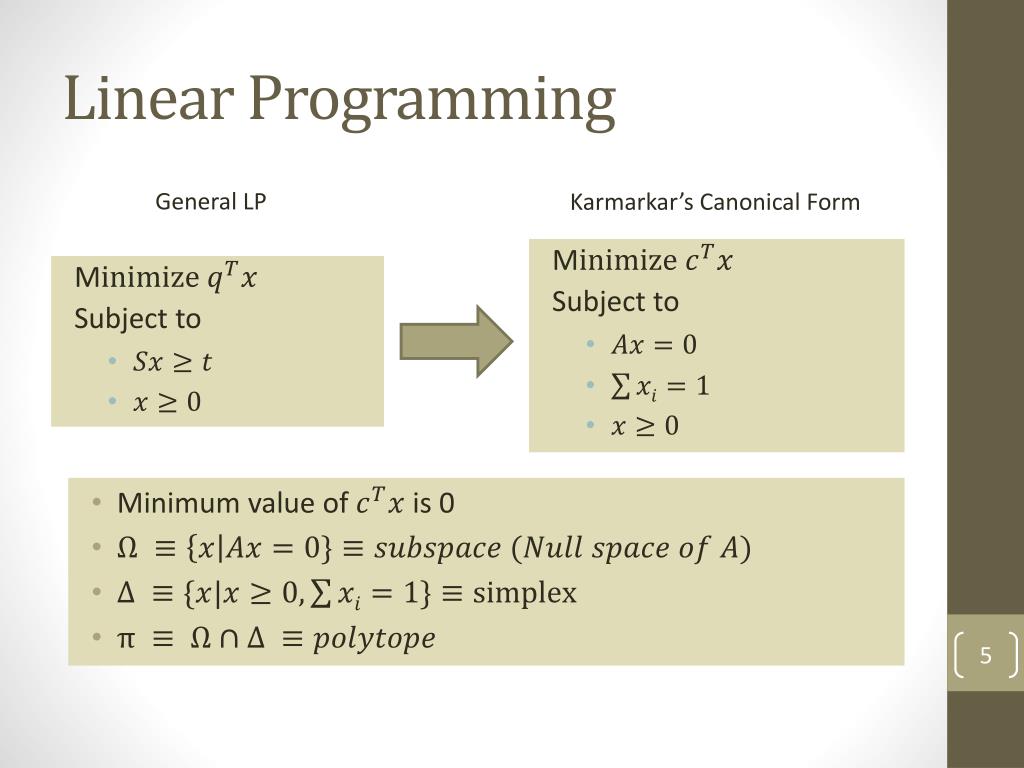 Linear Programming

General LP

Minimize $q^T x$
Subject to
• $Sx \geq t$
• $x \geq 0$

Karmarkar's Canonical Form

Minimize $c^T x$
Subject to
• $Ax = 0$
• $\sum x_i = 1$
• $x \geq 0$

• Minimum value of $c^T x$ is 0
• $\Omega \equiv \{x | Ax = 0\} \equiv subspace\ (Null\ space\ of\ A)$
• $\Delta \equiv \{x | x \geq 0, \sum x_i = 1\} \equiv \text{simplex}$
• $\pi \equiv \Omega \cap \Delta \equiv polytope$

5